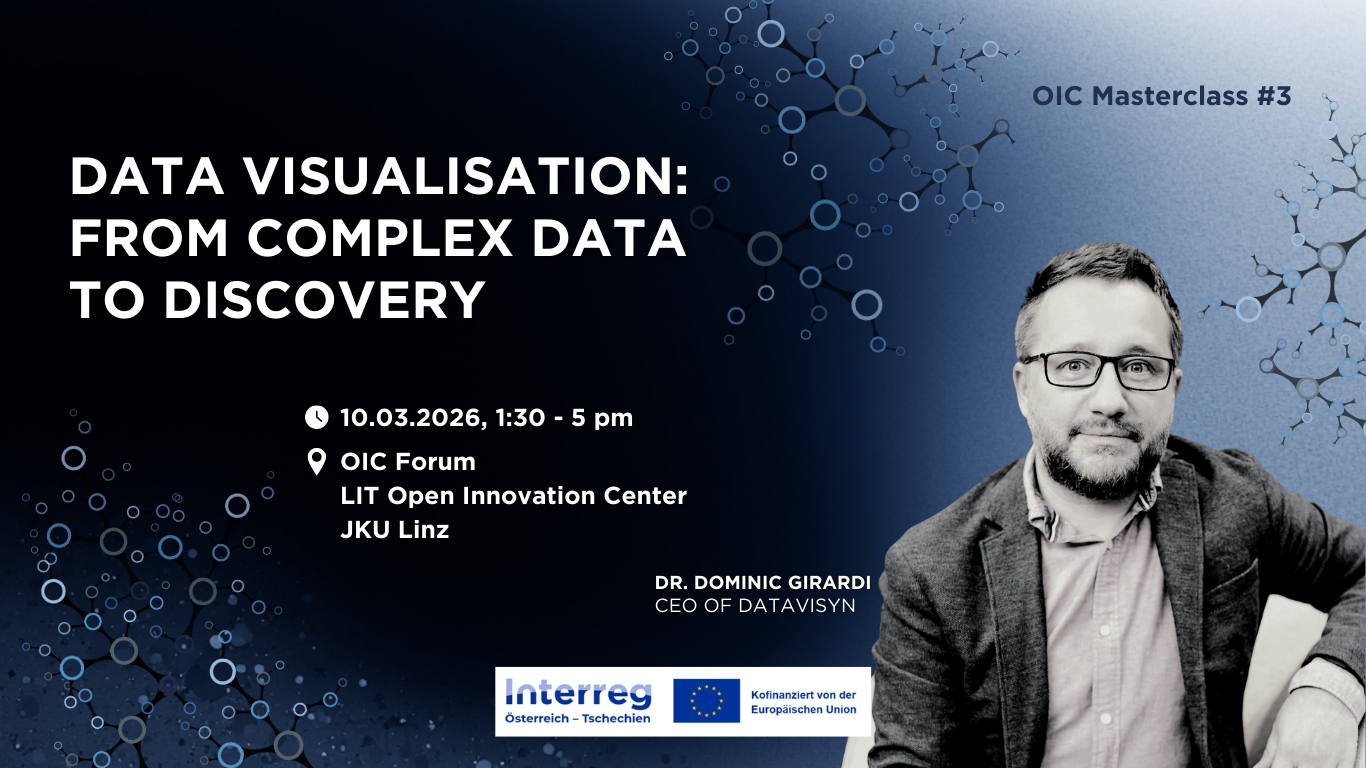 OIC Masterclass #3

DATA VISUALISATION: FROM COMPLEX DATA TO DISCOVERY

10.03.2026, 1:30 - 5 pm

OIC Forum
LIT Open Innovation Center
JKU Linz

DR. DOMINIC GIRARDI
CEO OF DATAVISYN

Interreg
Österreich – Tschechien

Kofinanziert von der Europäischen Union